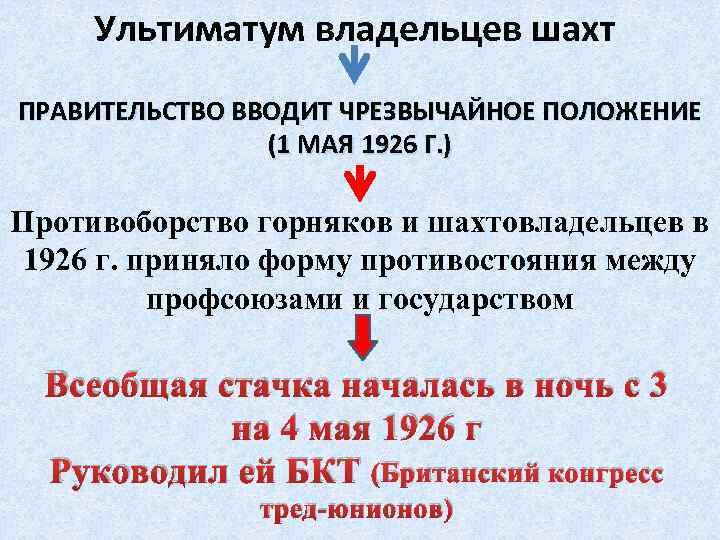 Ультиматум владельцев шахт

ПРАВИТЕЛЬСТВО ВВОДИТ ЧРЕЗВЫЧАЙНОЕ ПОЛОЖЕНИЕ (1 МАЯ 1926 Г.)

Противоборство горняков и шахтовладельцев в 1926 г. приняло форму противостояния между профсоюзами и государством

Всеобщая стачка началась в ночь с 3 на 4 мая 1926 г

Руководил ей БКТ (Британский конгресс тред-юнионов)